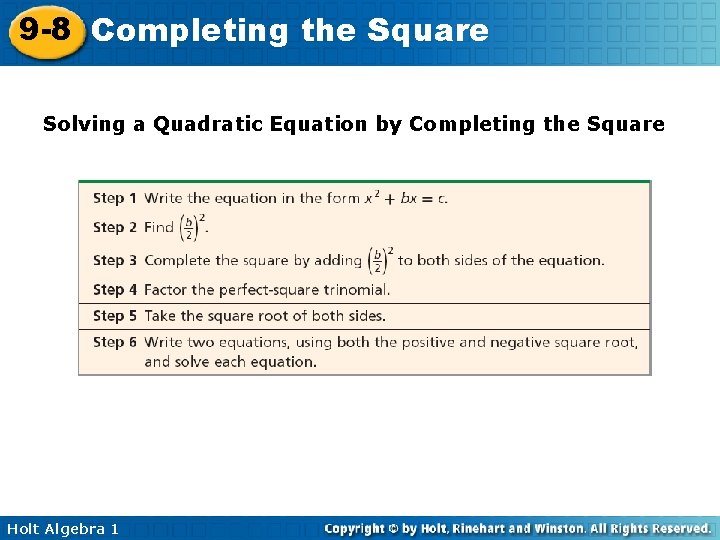 9-8 Completing the Square

Solving a Quadratic Equation by Completing the Square

Step 1 Write the equation in the form $x^2 + bx = c$.

Step 2 Find $\left(\frac{b}{2}\right)^2$.

Step 3 Complete the square by adding $\left(\frac{b}{2}\right)^2$ to both sides of the equation.

Step 4 Factor the perfect-square trinomial.

Step 5 Take the square root of both sides.

Step 6 Write two equations, using both the positive and negative square root, and solve each equation.

Holt Algebra 1

Copyright © by Holt, Rinehart and Winston. All Rights Reserved.